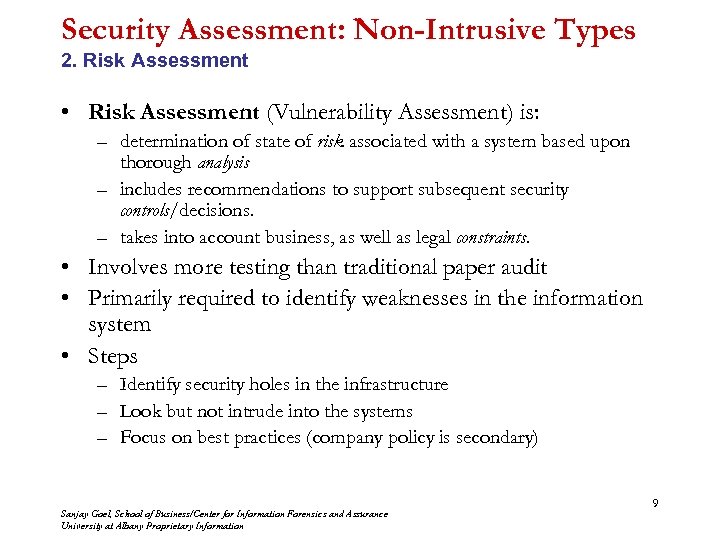 Security Assessment: Non-Intrusive Types
2. Risk Assessment

• Risk Assessment (Vulnerability Assessment) is:
– determination of state of risk associated with a system based upon thorough analysis
– includes recommendations to support subsequent security controls/decisions.
– takes into account business, as well as legal constraints.
• Involves more testing than traditional paper audit
• Primarily required to identify weaknesses in the information system
• Steps
– Identify security holes in the infrastructure
– Look but not intrude into the systems
– Focus on best practices (company policy is secondary)

9

Sanjay Goel, School of Business/Center for Information Forensics and Assurance
University at Albany Proprietary Information